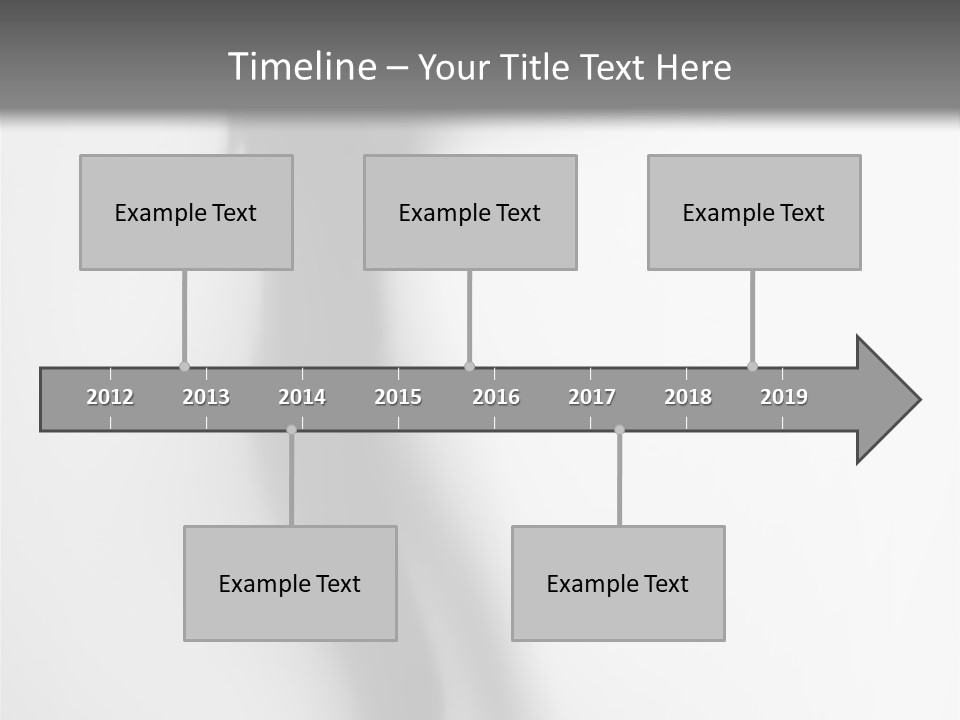 Timeline – Your Title Text Here

Example Text

Example Text

Example Text

2012 2013 2014 2015 2016 2017 2018 2019

Example Text

Example Text